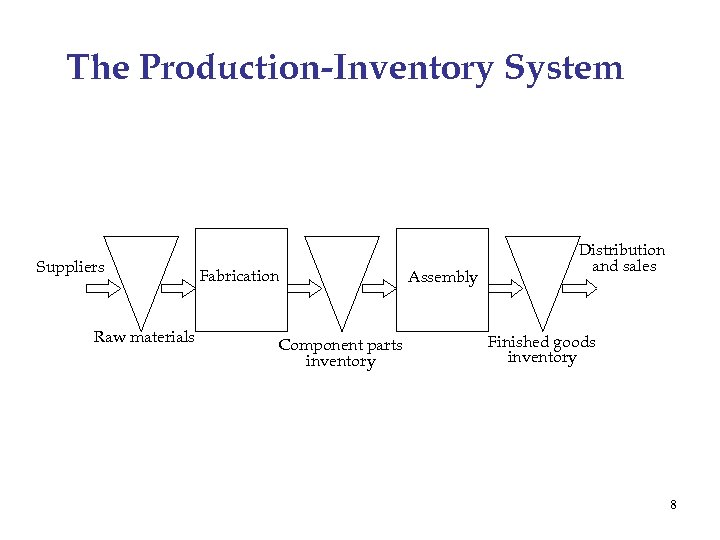 The Production-Inventory System

Suppliers

Raw materials

Fabrication

Component parts inventory

Assembly

Finished goods inventory

Distribution and sales

8